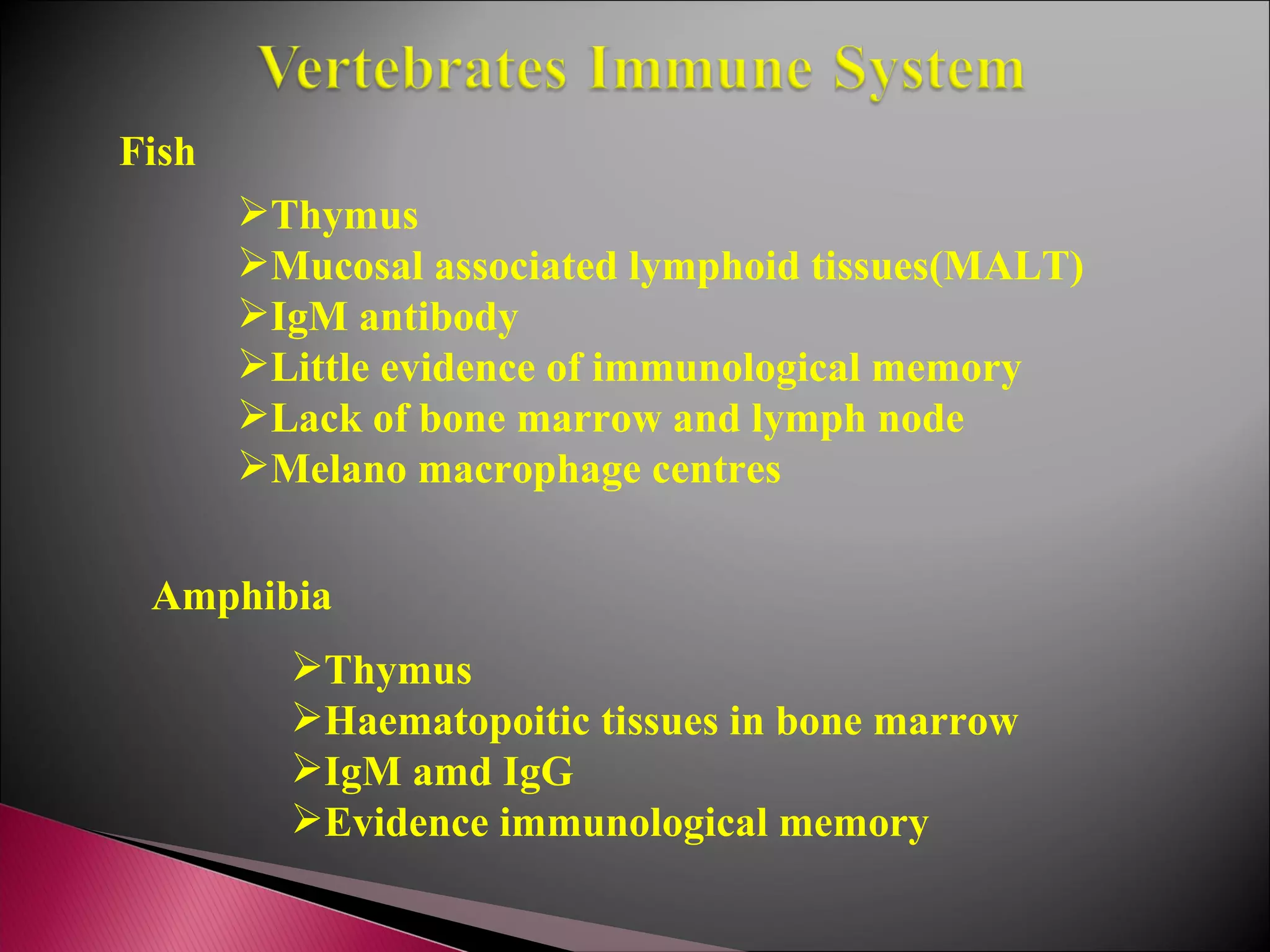 Vertebrates Immune System

Fish

➢Thymus
➢Mucosal associated lymphoid tissues(MALT)
➢IgM antibody
➢Little evidence of immunological memory
➢Lack of bone marrow and lymph node
➢Melano macrophage centres

Amphibia

➢Thymus
➢Haematopoitic tissues in bone marrow
➢IgM amd IgG
➢Evidence immunological memory